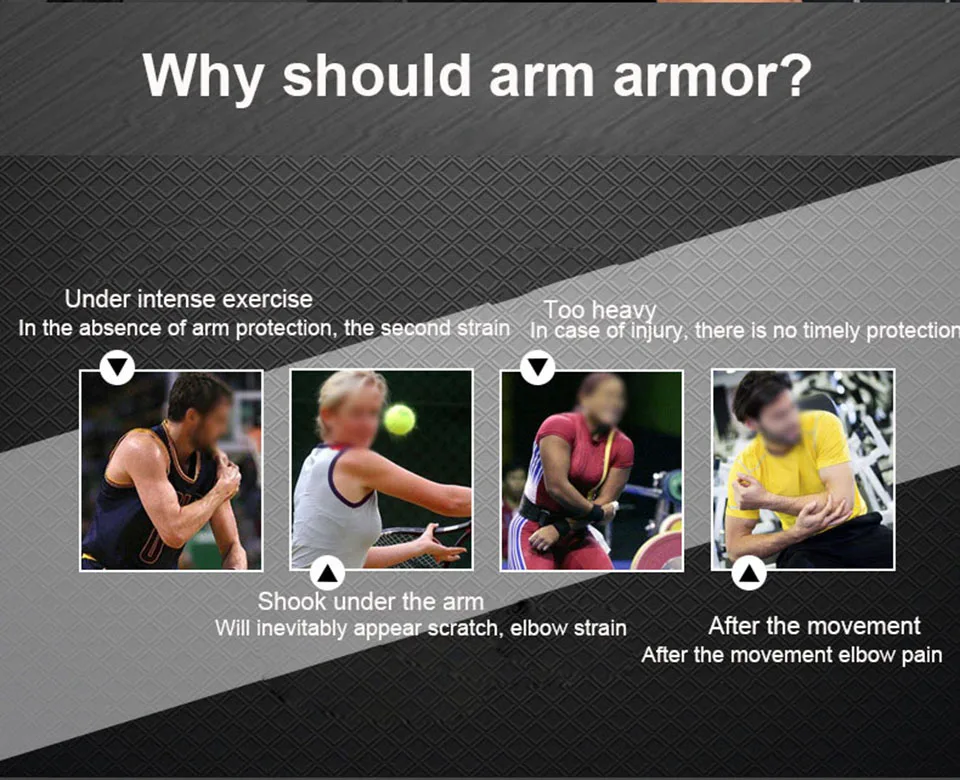 Why should arm armor?

Under intense exercise
In the absence of arm protection, the second strain

Too heavy
In case of injury, there is no timely protection

Shook under the arm
Will inevitably appear scratch, elbow strain

After the movement
After the movement elbow pain